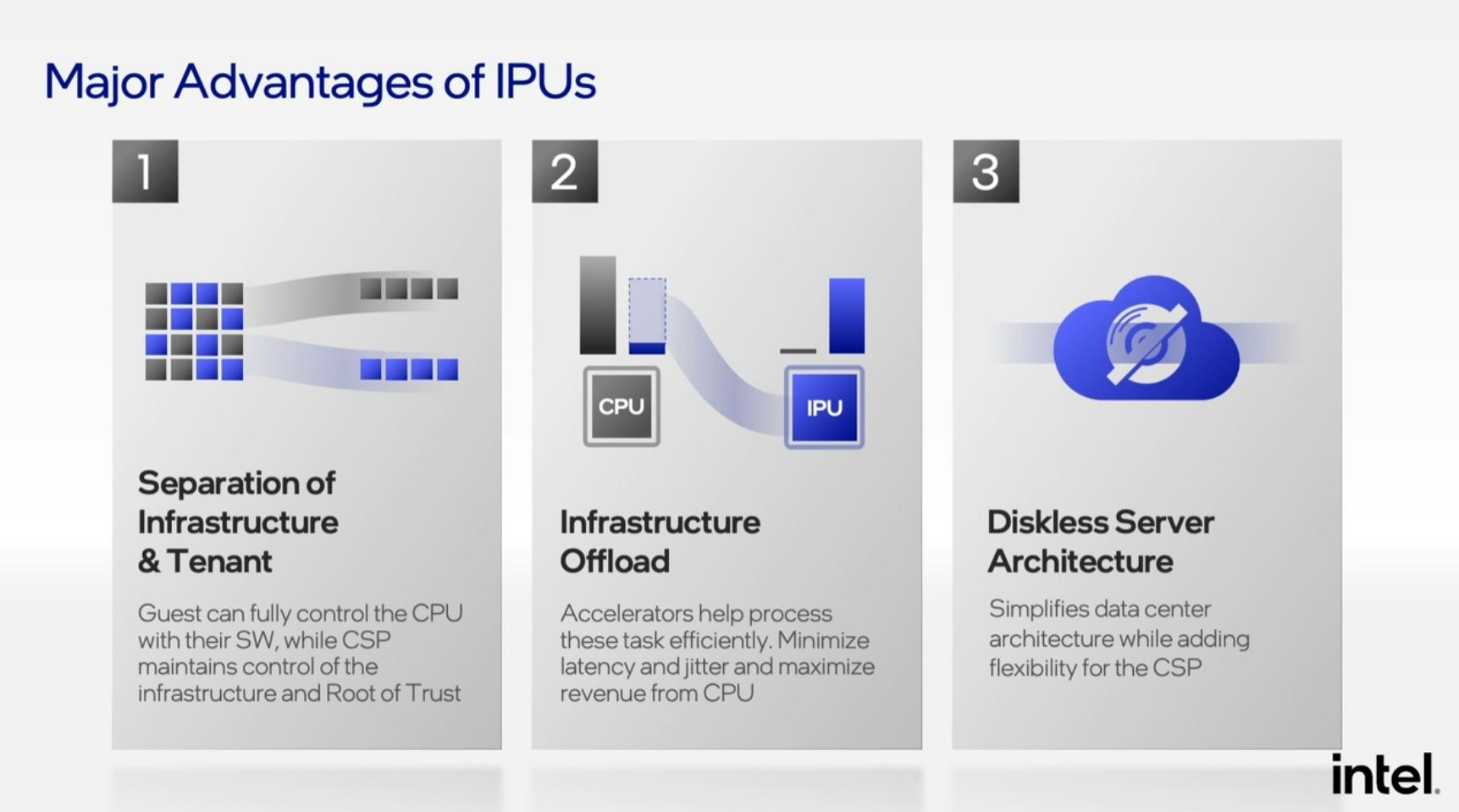 Major Advantages of IPUs

1

Separation of Infrastructure & Tenant

Guest can fully control the CPU with their SW, while CSP maintains control of the infrastructure and Root of Trust

2

CPU

IPU

Infrastructure Offload

Accelerators help process these task efficiently. Minimize latency and jitter and maximize revenue from CPU

3

Diskless Server Architecture

Simplifies data center architecture while adding flexibility for the CSP

intel.